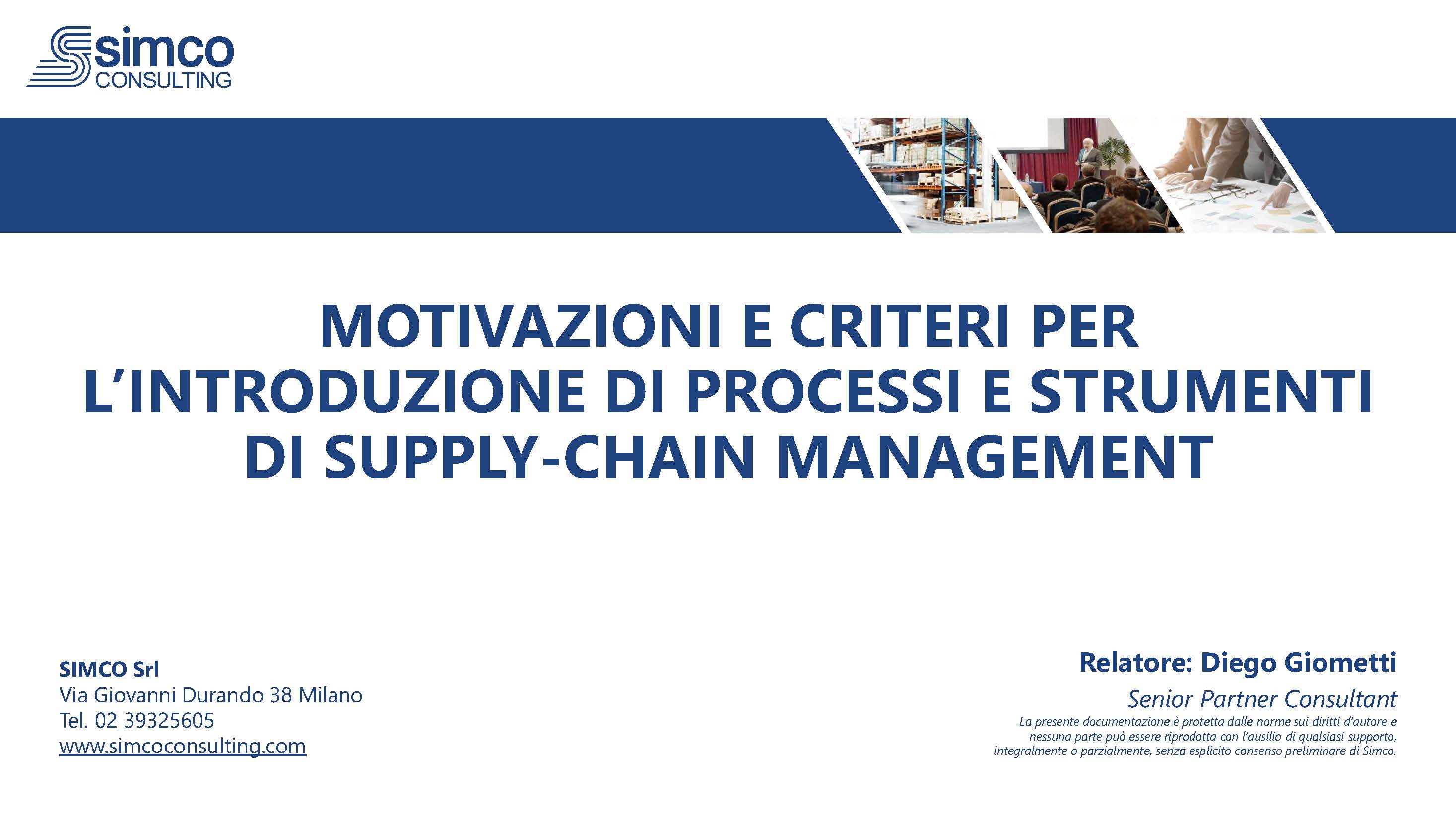 simco
CONSULTING

MOTIVAZIONI E CRITERI PER L'INTRODUZIONE DI PROCESSI E STRUMENTI DI SUPPLY-CHAIN MANAGEMENT

SIMCO Srl
Via Giovanni Durando 38 Milano
Tel. 02 39325605
www.simcoconsulting.com

Relatore: Diego Giometti
Senior Partner Consultant

La presente documentazione è protetta dalle norme sui diritti d'autore e nessuna parte può essere riprodotta con l'ausilio di qualsiasi supporto, integralmente o parzialmente, senza esplicito consenso preliminare di Simco.